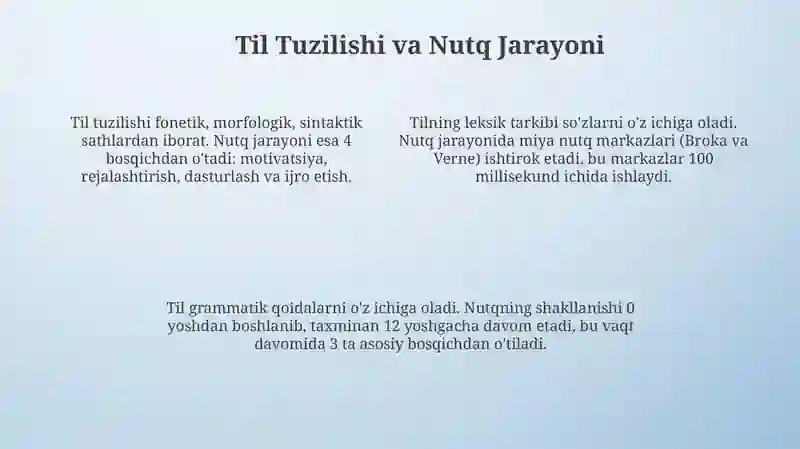 Til Tuzilishi va Nutq Jarayoni

Til tuzilishi fonetik, morfologik, sintaktik sathlardan iborat. Nutq jarayoni esa 4 bosqichdan o'tadi: motivatsiya, rejalashtirish, dasturlash va ijro etish.

Tilning leksik tarkibi so'zlarni o'z ichiga oladi. Nutq jarayonida miya nutq markazlari (Broka va Verne) ishtirok etadi. bu markazlar 100 millisekund ichida ishlaydi.

Til grammatik qoidalarni o'z ichiga oladi. Nutqning shakllanishi 0 yoshdan boshlanib, taxminan 12 yoshgacha davom etadi, bu vaqt davomida 3 ta asosiy bosqichdan o'tiladi.